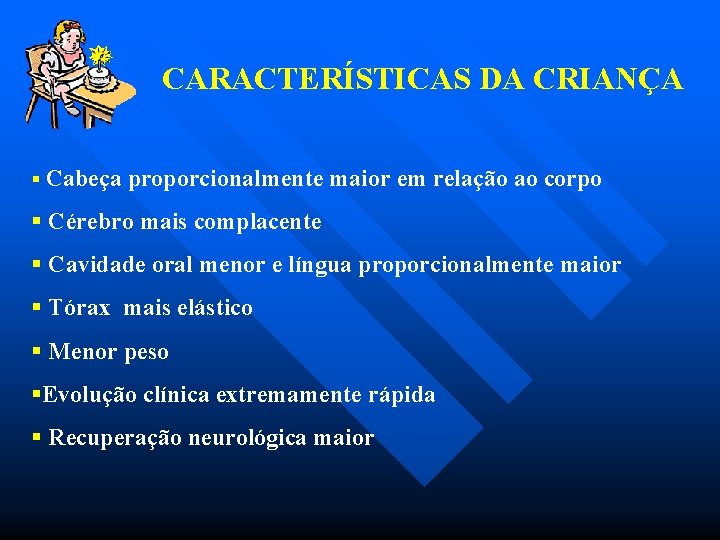 CARACTERÍSTICAS DA CRIANÇA

▪ Cabeça proporcionalmente maior em relação ao corpo

▪ Cérebro mais complacente

▪ Cavidade oral menor e língua proporcionalmente maior

▪ Tórax mais elástico

▪ Menor peso

▪Evolução clínica extremamente rápida

▪ Recuperação neurológica maior